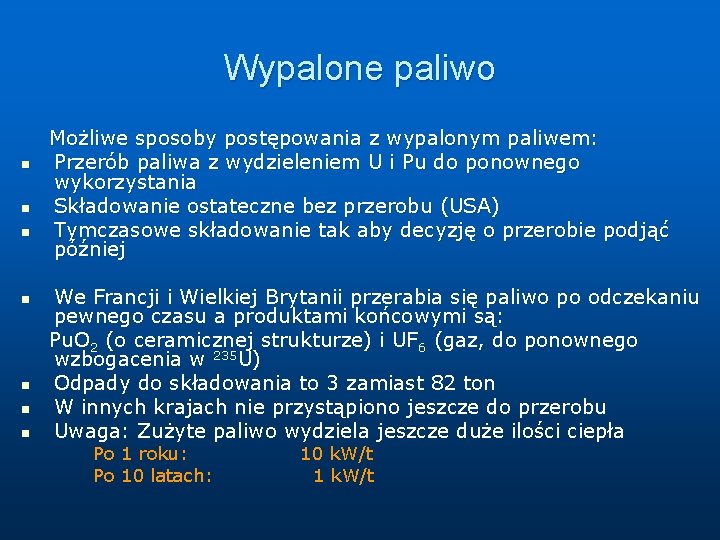 Wypalone paliwo

Możliwe sposoby postępowania z wypalonym paliwem:
- Przerób paliwa z wydzieleniem U i Pu do ponownego wykorzystania
- Składowanie ostateczne bez przerobu (USA)
- Tymczasowe składowanie tak aby decyzję o przerobie podjąć później

- We Francji i Wielkiej Brytanii przerabia się paliwo po odczekaniu pewnego czasu a produktami końcowymi są:

$PuO_2$ (o ceramicznej strukturze) i $UF_6$ (gaz, do ponownego wzbogacenia w $^{235}U$)
- Odpady do składowania to 3 zamiast 82 ton
- W innych krajach nie przystąpiono jeszcze do przerobu
- Uwaga: Zużyte paliwo wydziela jeszcze duże ilości ciepła

Po 1 roku: 10 kW/t
Po 10 latach: 1 kW/t